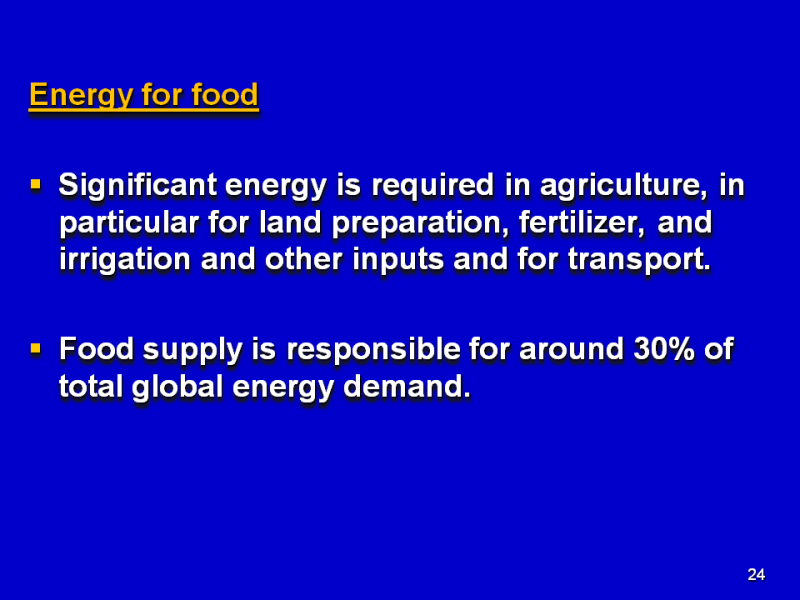 Energy for food

▪ Significant energy is required in agriculture, in particular for land preparation, fertilizer, and irrigation and other inputs and for transport.

▪ Food supply is responsible for around 30% of total global energy demand.

24